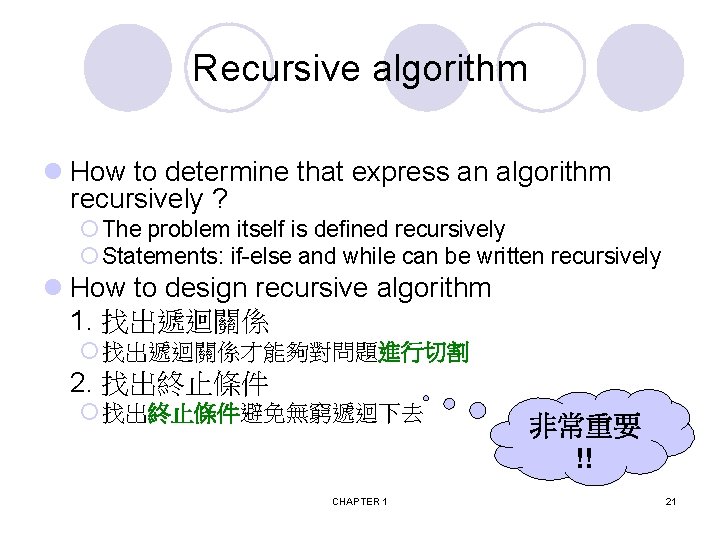 Recursive algorithm

How to determine that express an algorithm recursively ?

The problem itself is defined recursively

Statements: if-else and while can be written recursively

How to design recursive algorithm

1. 找出遞迴關係

找出遞迴關係才能夠對問題進行切割

2. 找出終止條件

找出終止條件避免無窮遞迴下去

非常重要 !!

CHAPTER 1

21